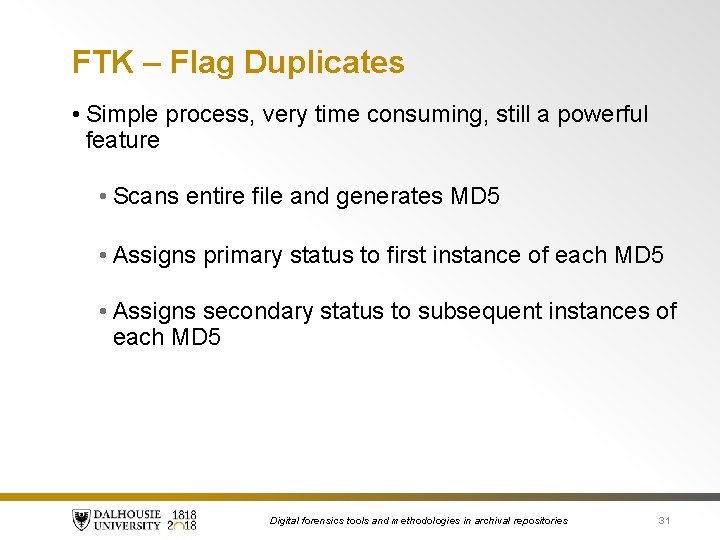 FTK – Flag Duplicates

• Simple process, very time consuming, still a powerful feature

• Scans entire file and generates MD5

• Assigns primary status to first instance of each MD5

• Assigns secondary status to subsequent instances of each MD5

DALHOUSIE UNIVERSITY 1818 2018

Digital forensics tools and methodologies in archival repositories

31